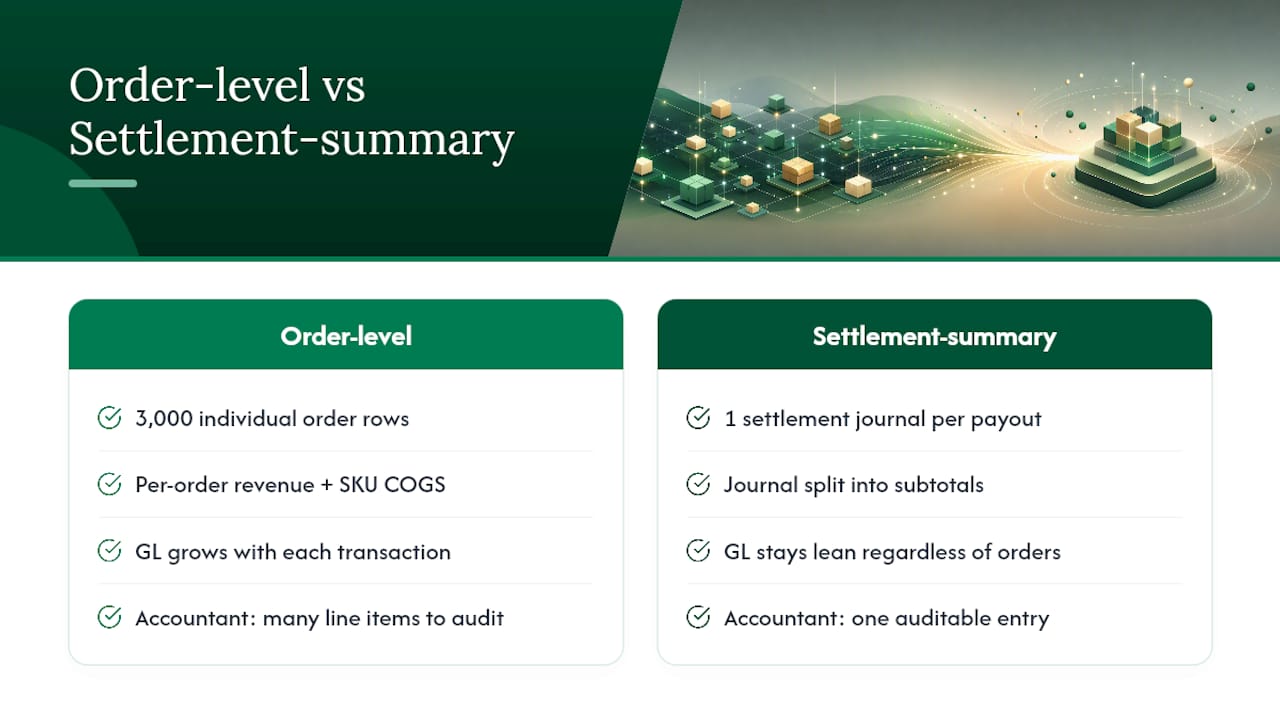 Order-level vs Settlement-summary

Order-level

3,000 individual order rows

Per-order revenue + SKU COGS

GL grows with each transaction

Accountant: many line items to audit

Settlement-summary

1 settlement journal per payout

Journal split into subtotals

GL stays lean regardless of orders

Accountant: one auditable entry